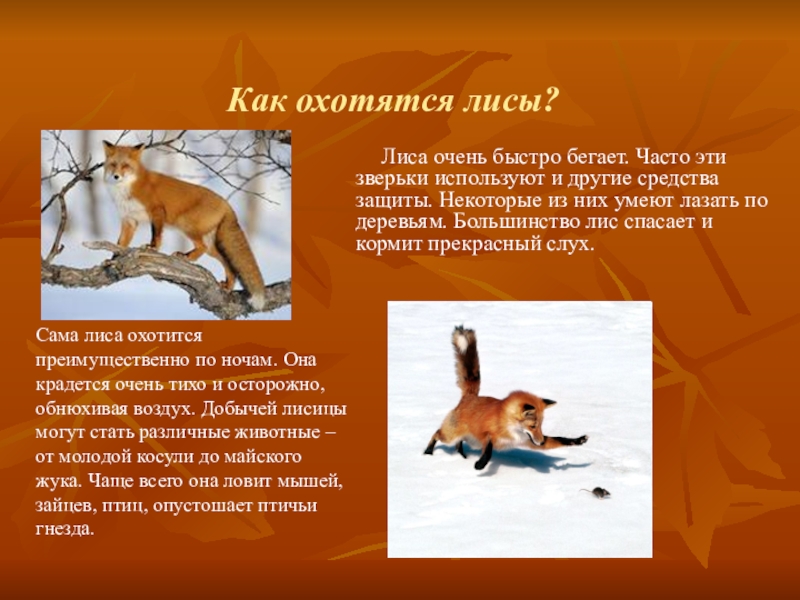 Как охотятся лисы?

Лиса очень быстро бегает. Часто эти зверьки используют и другие средства защиты. Некоторые из них умеют лазать по деревьям. Большинство лис спасает и кормит прекрасный слух.

Сама лиса охотится преимущественно по ночам. Она крадется очень тихо и осторожно, обнюхивая воздух. Добычей лисицы могут стать различные животные – от молодой косули до майского жука. Чаще всего она ловит мышей, зайцев, птиц, опустошает птичьи гнезда.